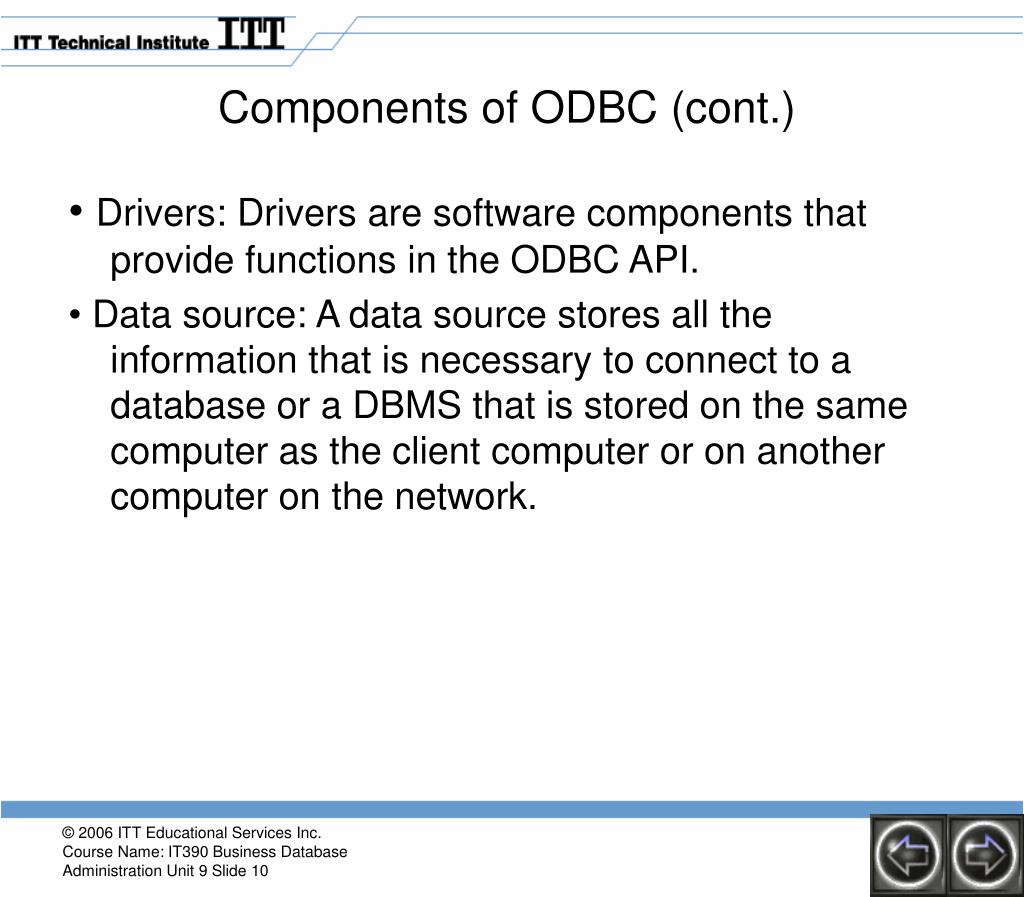 ITT Technical Institute ITT

Components of ODBC (cont.)

• Drivers: Drivers are software components that provide functions in the ODBC API.

• Data source: A data source stores all the information that is necessary to connect to a database or a DBMS that is stored on the same computer as the client computer or on another computer on the network.

© 2006 ITT Educational Services Inc.
Course Name: IT390 Business Database Administration Unit 9 Slide 10